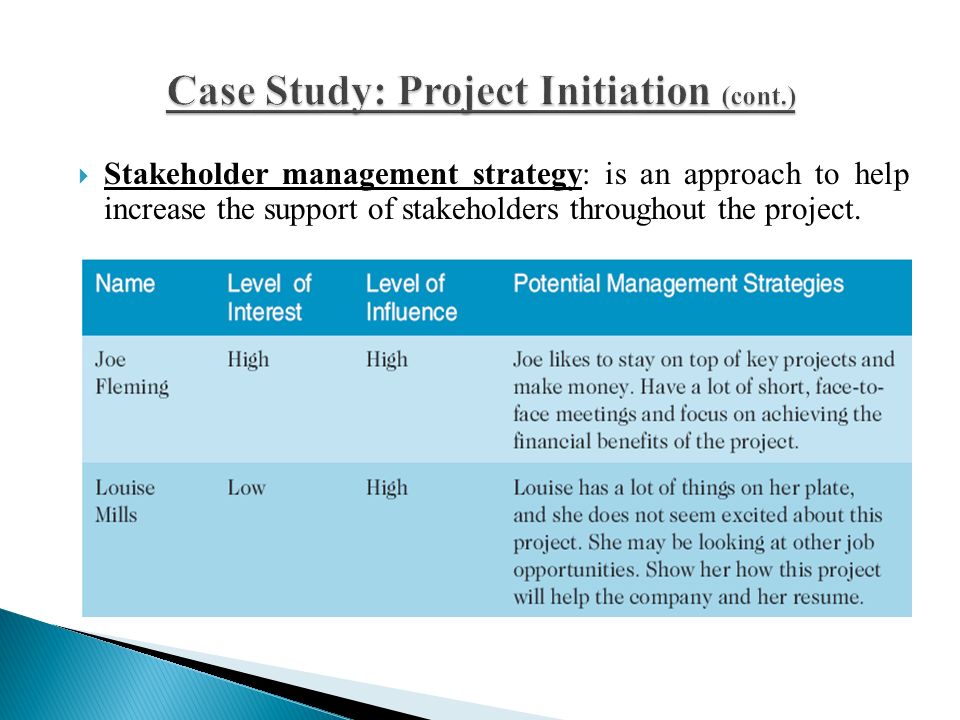 Case Study: Project Initiation (cont.)

Stakeholder management strategy: is an approach to help increase the support of stakeholders throughout the project.

| Name | Level of Interest | Level of Influence | Potential Management Strategies |
|---|---|---|---|
| Joe Fleming | High | High | Joe likes to stay on top of key projects and make money. Have a lot of short, face-to-face meetings and focus on achieving the financial benefits of the project. |
| Louise Mills | Low | High | Louise has a lot of things on her plate, and she does not seem excited about this project. She may be looking at other job opportunities. Show her how this project will help the company and her resume. |